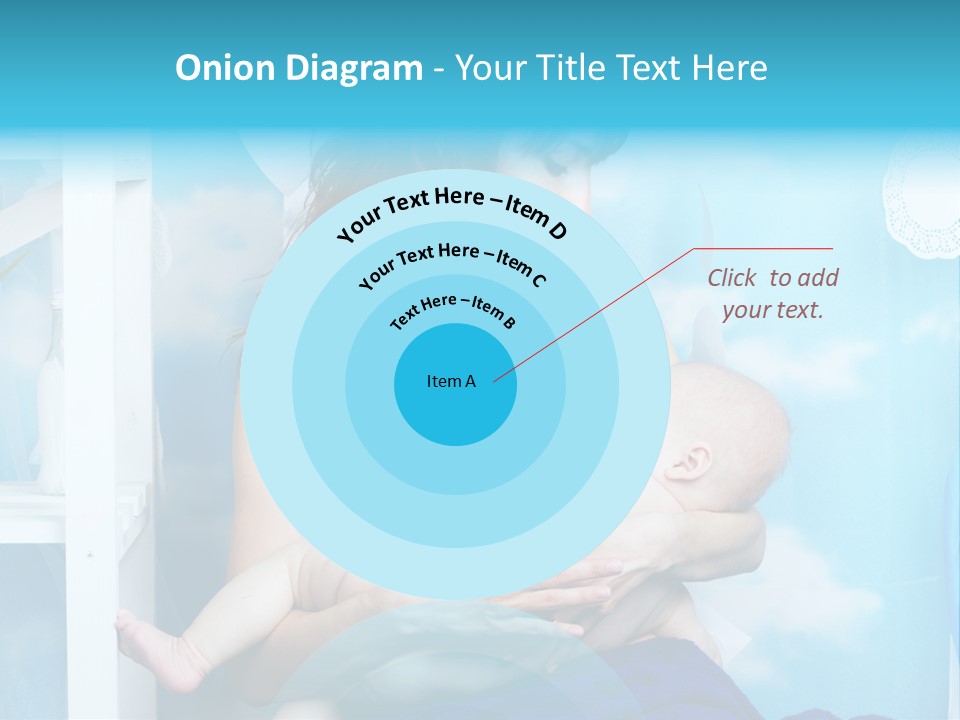 Onion Diagram - Your Title Text Here

Your Text Here – Item D

Your Text Here – Item C

Text Here – Item B

Item A

Click to add your text.